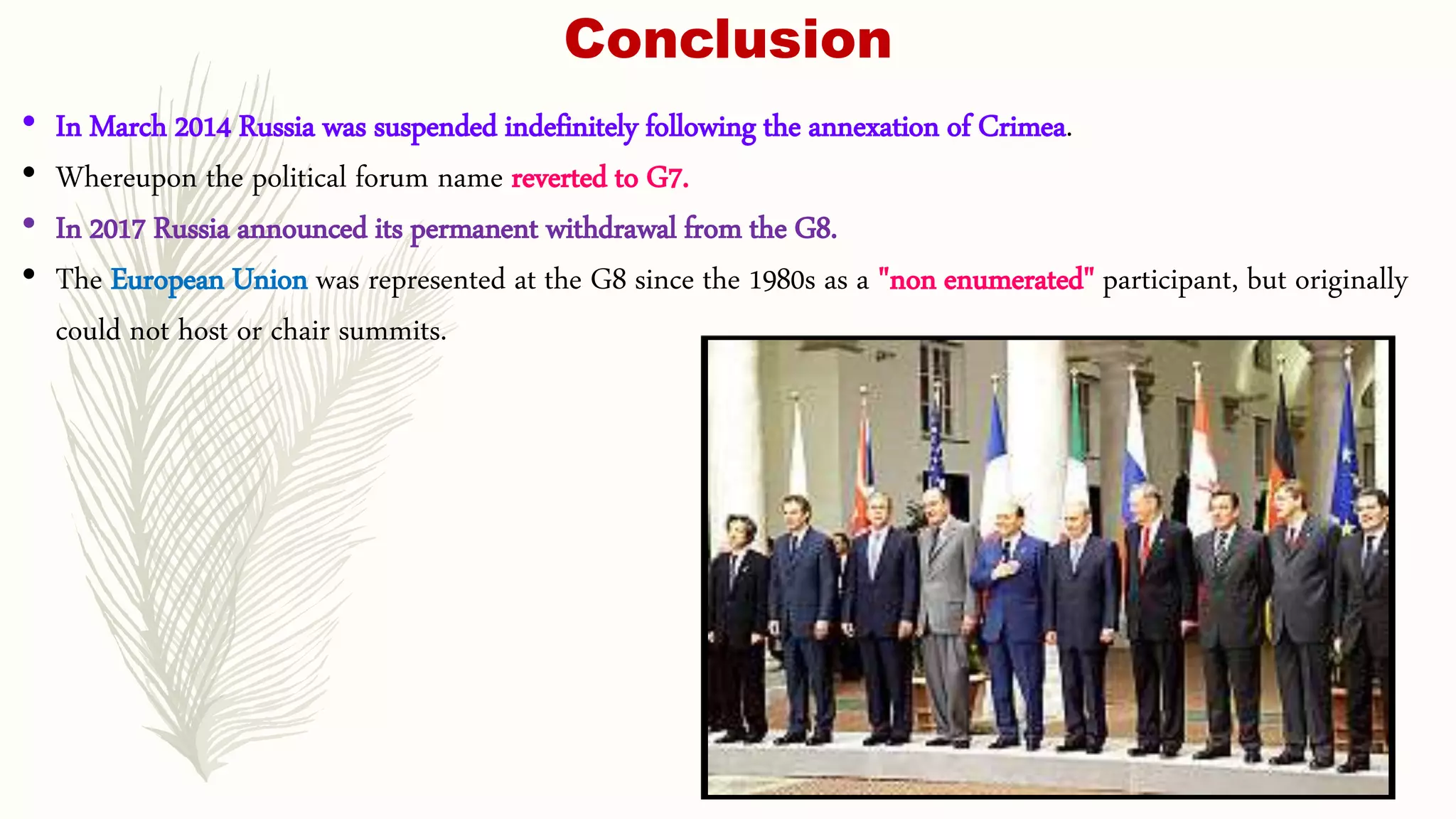 Conclusion

• In March 2014 Russia was suspended indefinitely following the annexation of Crimea.

• Whereupon the political forum name reverted to G7.

• In 2017 Russia announced its permanent withdrawal from the G8.

• The European Union was represented at the G8 since the 1980s as a "non enumerated" participant, but originally could not host or chair summits.